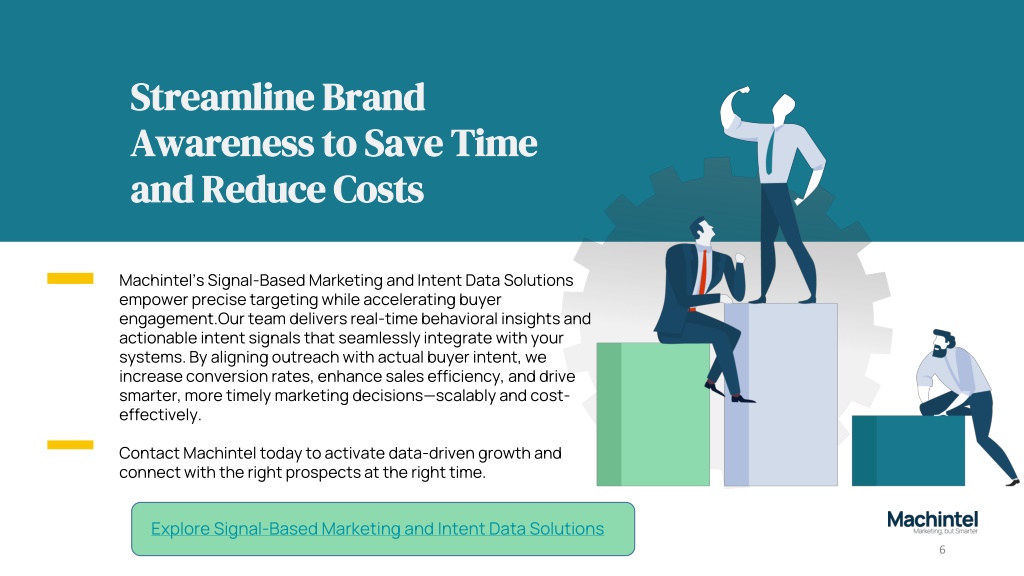 Streamline Brand Awareness to Save Time and Reduce Costs

Machintel's Signal-Based Marketing and Intent Data Solutions empower precise targeting while accelerating buyer engagement.Our team delivers real-time behavioral insights and actionable intent signals that seamlessly integrate with your systems. By aligning outreach with actual buyer intent, we increase conversion rates, enhance sales efficiency, and drive smarter, more timely marketing decisions—scalably and cost-effectively.

Contact Machintel today to activate data-driven growth and connect with the right prospects at the right time.

Explore Signal-Based Marketing and Intent Data Solutions

Machintel
Marketing, but Smarter

6